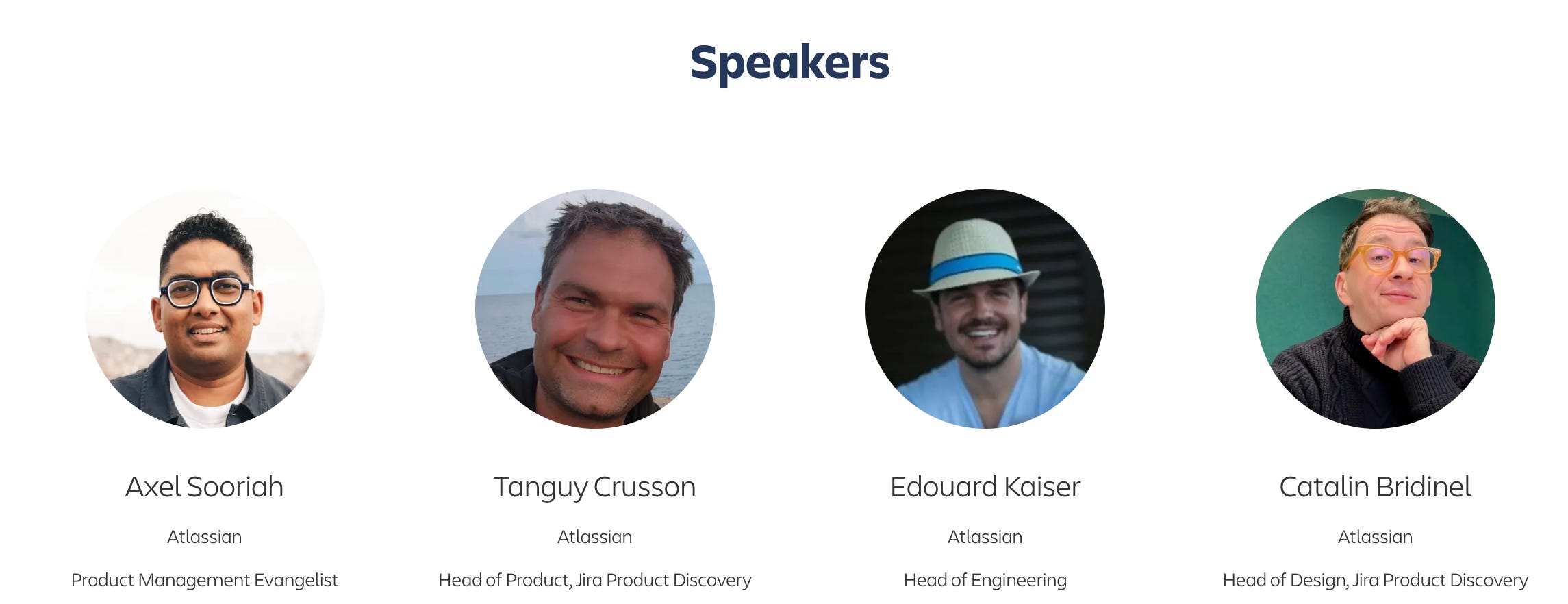 Speakers

Axel Sooriah

Atlassian

Product Management Evangelist

Tanguy Crusson

Atlassian

Head of Product, Jira Product Discovery

Edouard Kaiser

Atlassian

Head of Engineering

Catalin Bridinel

Atlassian

Head of Design, Jira Product Discovery